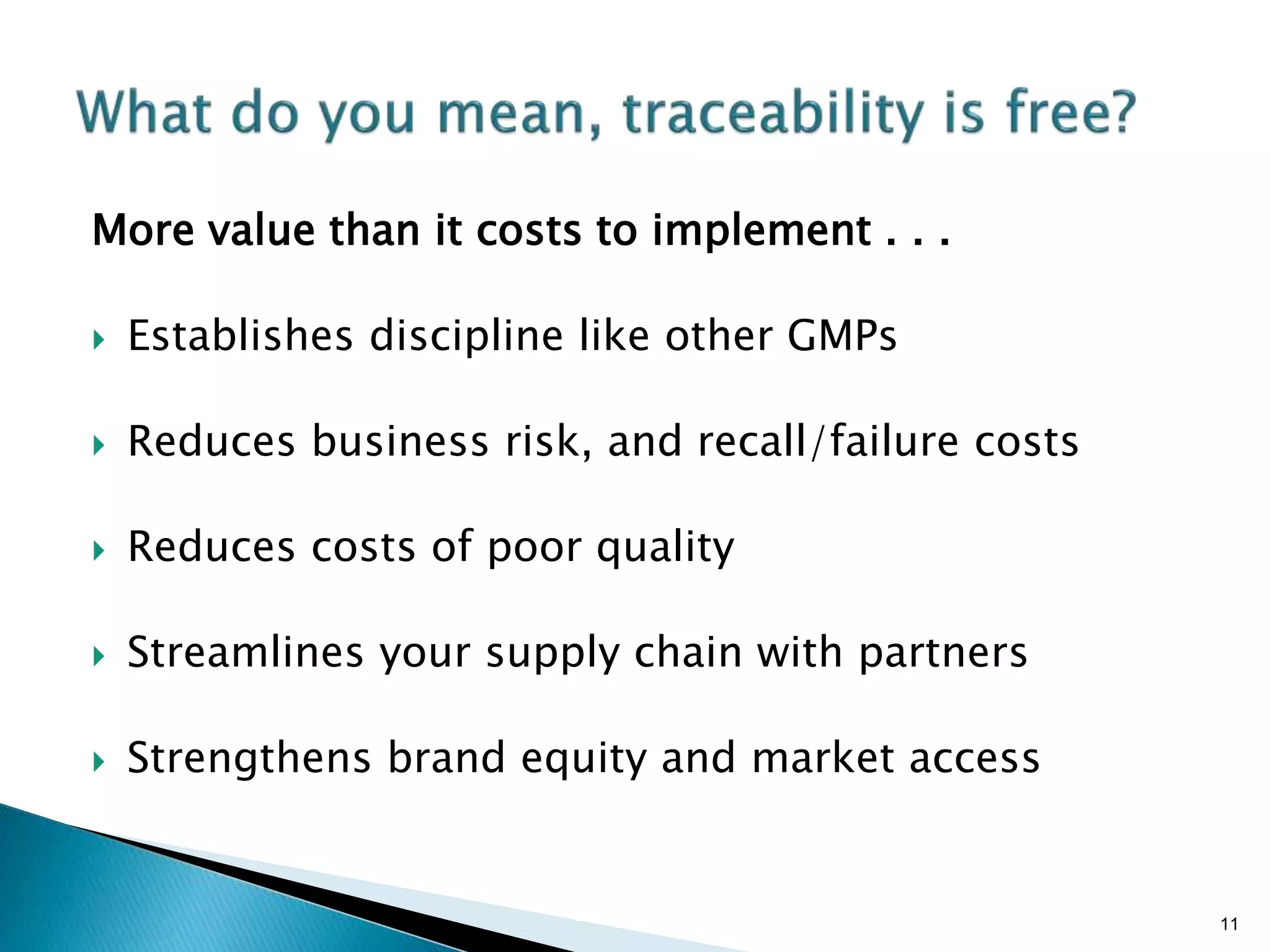 What do you mean, traceability is free?

More value than it costs to implement . . .

Establishes discipline like other GMPs

Reduces business risk, and recall/failure costs

Reduces costs of poor quality

Streamlines your supply chain with partners

Strengthens brand equity and market access

11